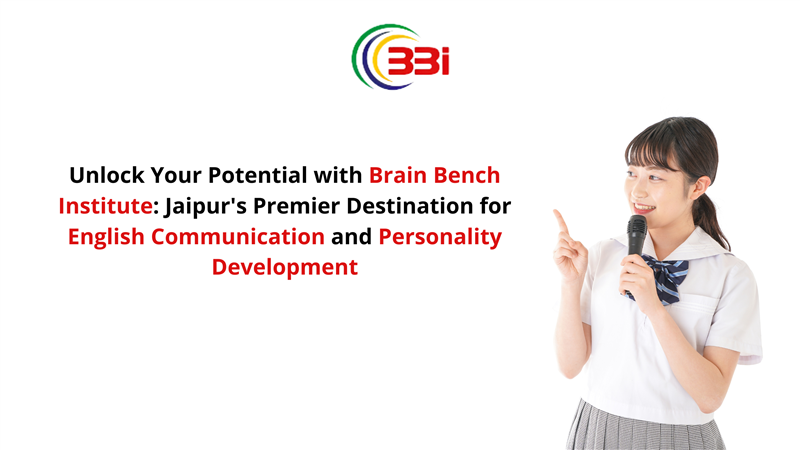 BBi

Unlock Your Potential with Brain Bench Institute: Jaipur's Premier Destination for English Communication and Personality Development